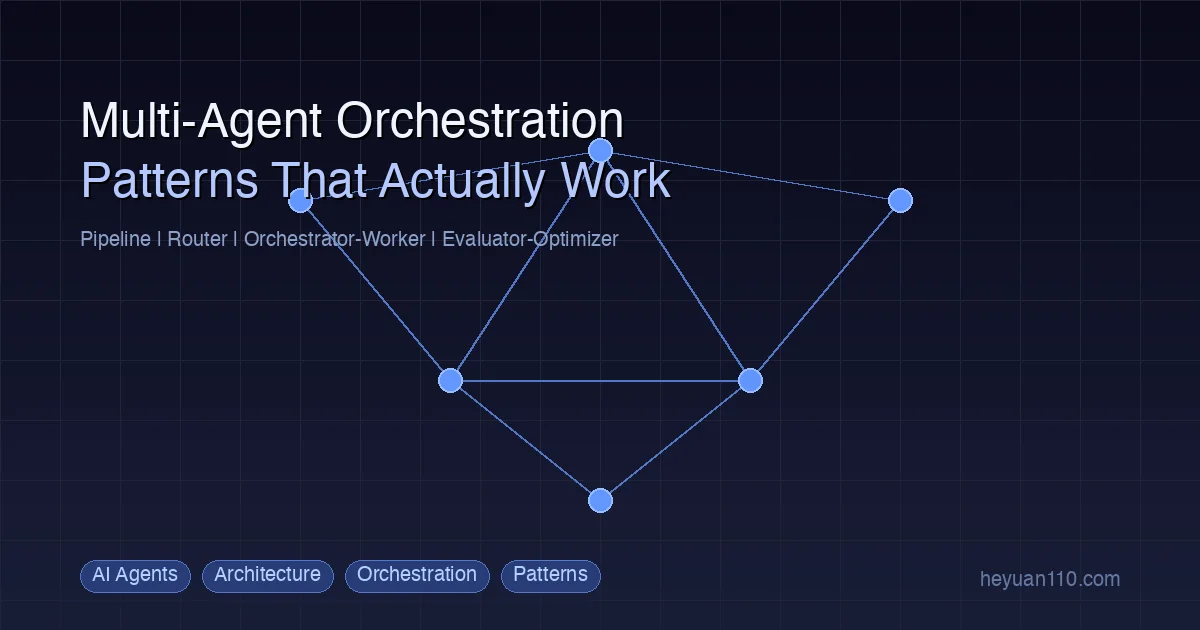 Multi-Agent Orchestration
Patterns That Actually Work

Pipeline | Router | Orchestrator-Worker | Evaluator-Optimizer

AI Agents
Architecture
Orchestration
Patterns

heyuan110.com